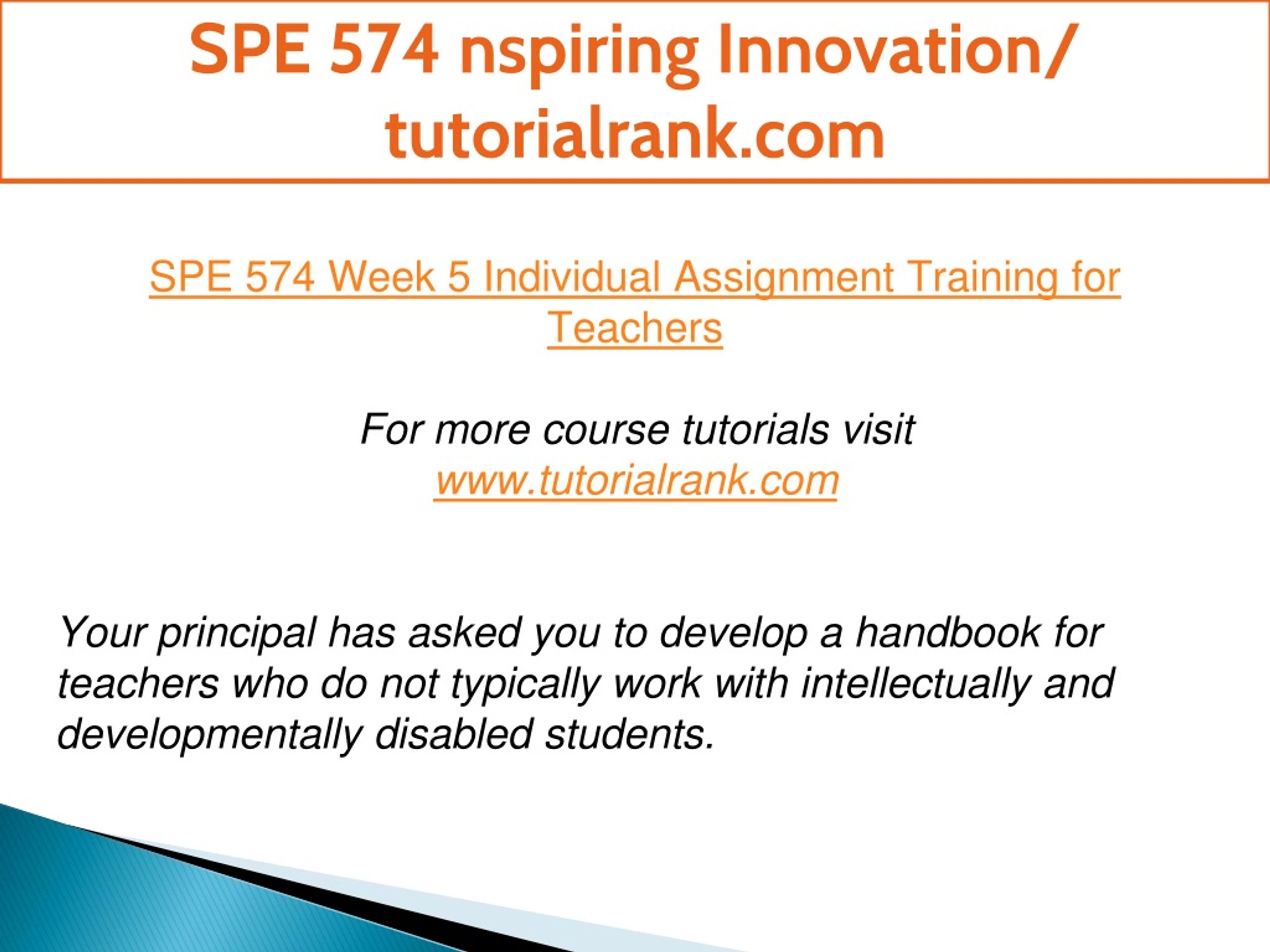 SPE 574 nspiring Innovation/ tutorialrank.com

SPE 574 Week 5 Individual Assignment Training for Teachers

For more course tutorials visit www.tutorialrank.com

Your principal has asked you to develop a handbook for teachers who do not typically work with intellectually and developmentally disabled students.